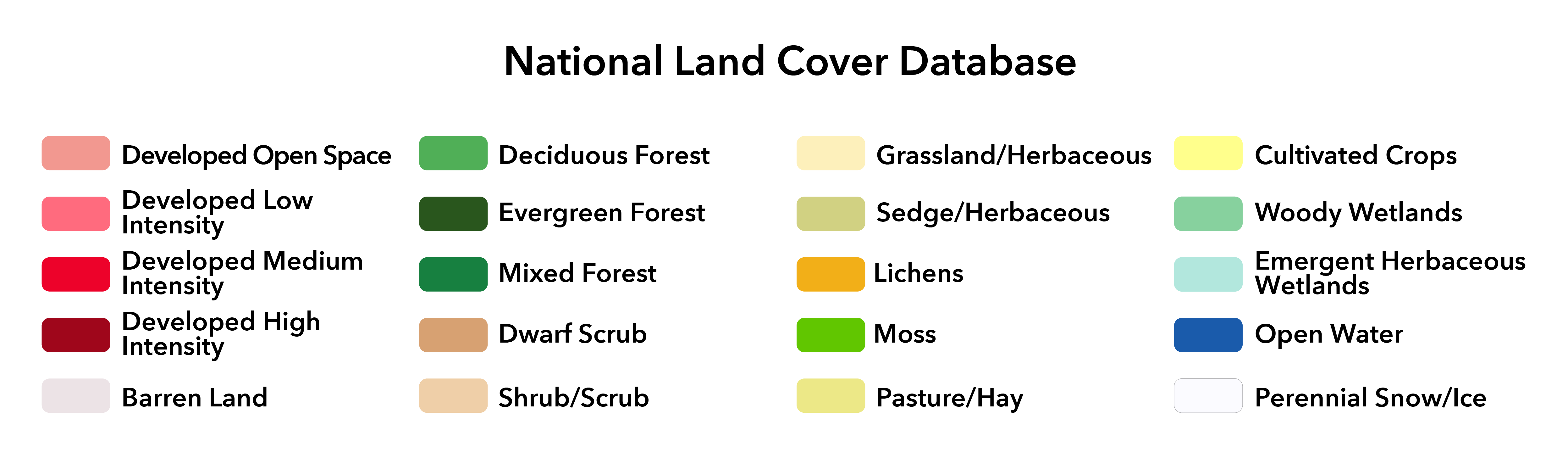 National Land Cover Database

Developed Open Space
Developed Low Intensity
Developed Medium Intensity
Developed High Intensity
Barren Land

Deciduous Forest
Evergreen Forest
Mixed Forest
Dwarf Scrub
Shrub/Scrub

Grassland/Herbaceous
Sedge/Herbaceous
Lichens
Moss
Pasture/Hay

Cultivated Crops
Woody Wetlands
Emergent Herbaceous Wetlands
Open Water
Perennial Snow/Ice